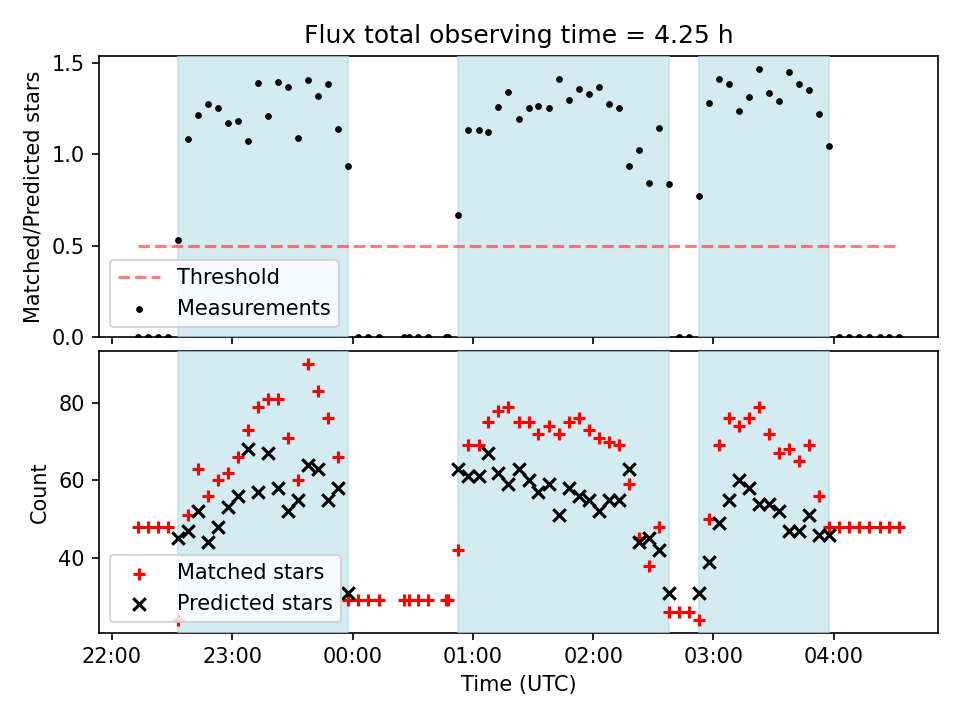 Flux total observing time = 4.25 h

Matched/Predicted stars

1.5
1.0
0.5
0.0

Threshold
Measurements

Count

80
60
40

Matched stars
Predicted stars

22:00
23:00
00:00
01:00
02:00
03:00
04:00

Time (UTC)